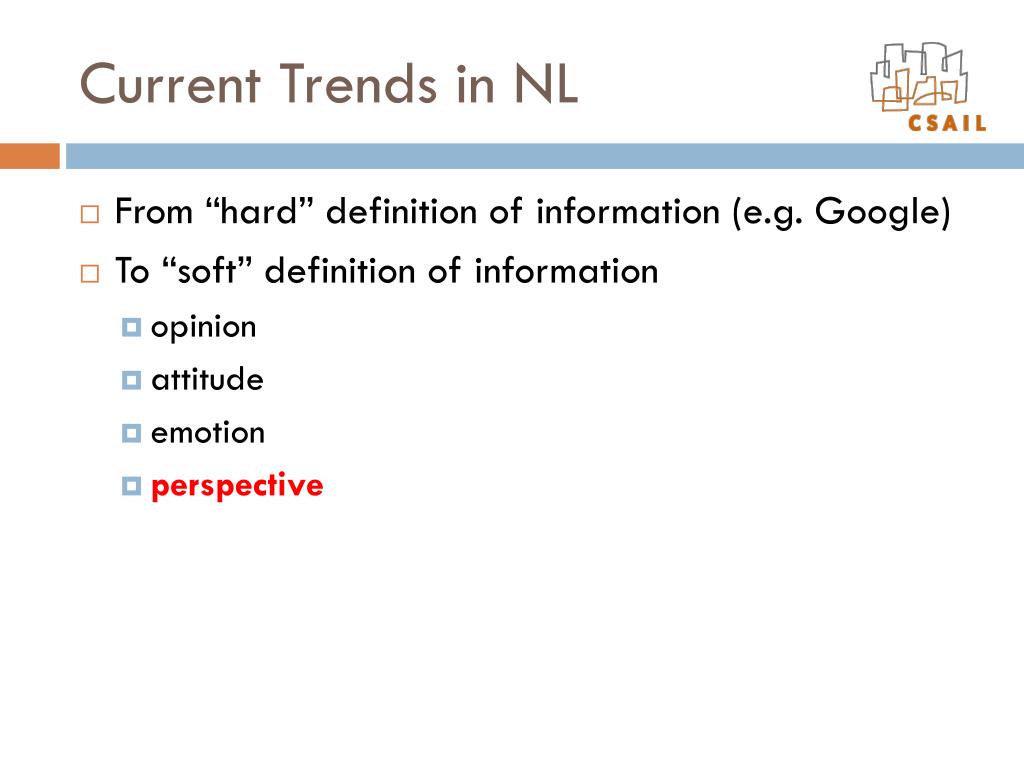 Current Trends in NL

CSAIL

From “hard” definition of information (e.g. Google)

To “soft” definition of information

opinion

attitude

emotion

perspective